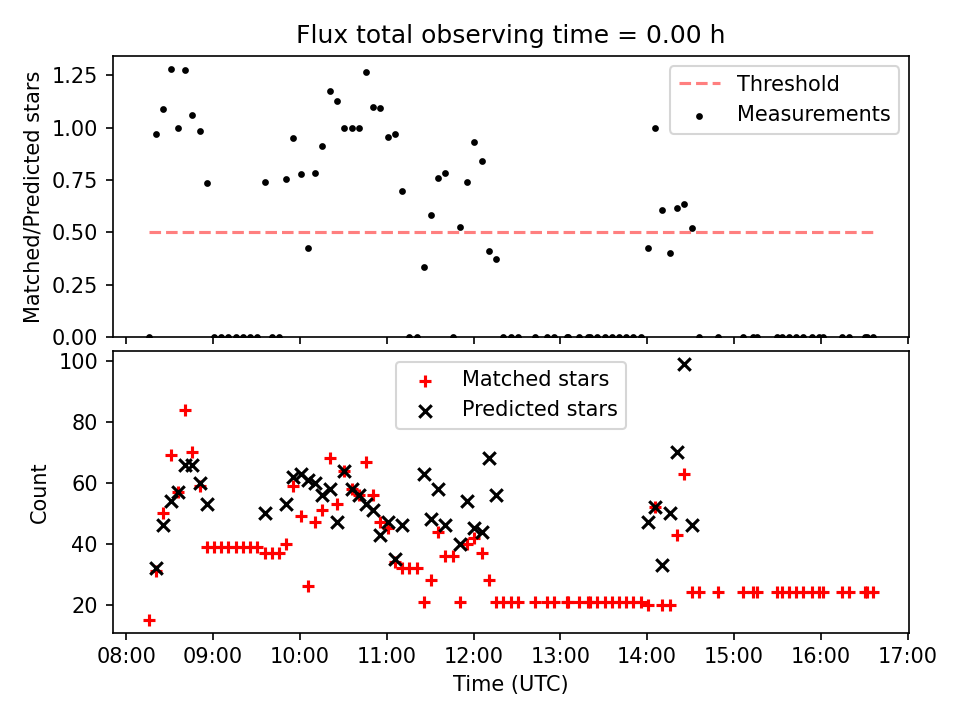 Flux total observing time = 0.00 h

Matched/Predicted stars

1.25
1.00
0.75
0.50
0.25
0.00

Threshold
Measurements

Count

100
80
60
40
20

Matched stars
Predicted stars

08:00 09:00 10:00 11:00 12:00 13:00 14:00 15:00 16:00 17:00
Time (UTC)